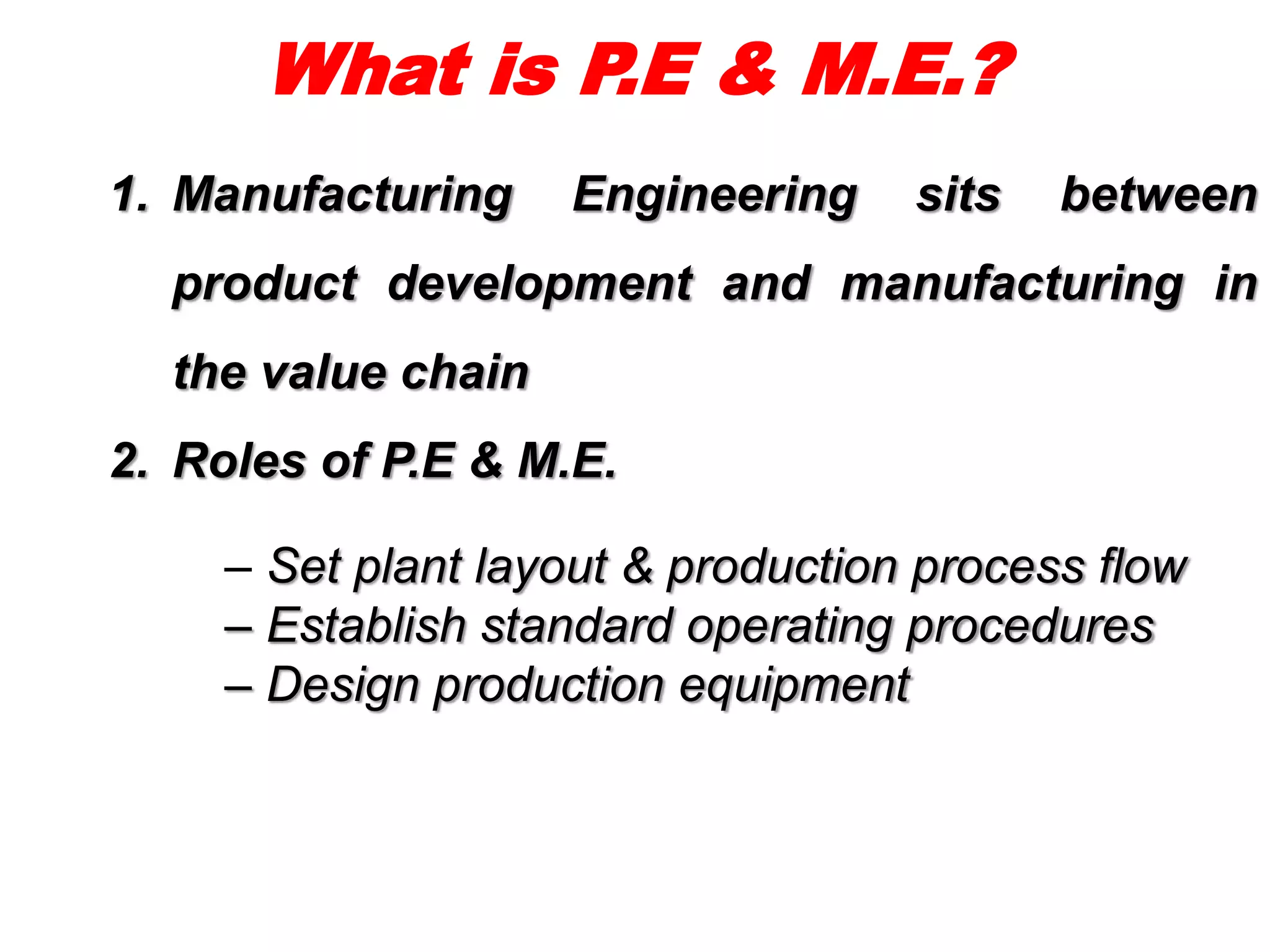 What is P.E & M.E.?

1. Manufacturing Engineering sits between product development and manufacturing in the value chain

2. Roles of P.E & M.E.

– Set plant layout & production process flow
– Establish standard operating procedures
– Design production equipment